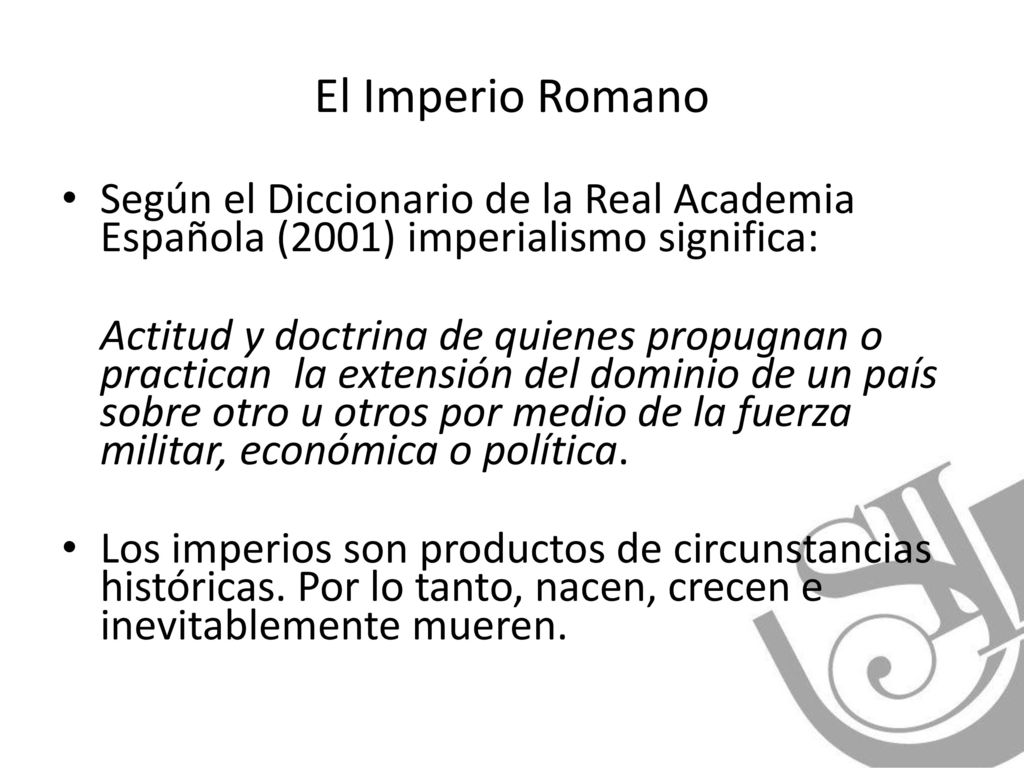 El Imperio Romano

• Según el Diccionario de la Real Academia Española (2001) imperialismo significa:

Actitud y doctrina de quienes propugnan o practican la extensión del dominio de un país sobre otro u otros por medio de la fuerza militar, económica o política.

• Los imperios son productos de circunstancias históricas. Por lo tanto, nacen, crecen e inevitablemente mueren.